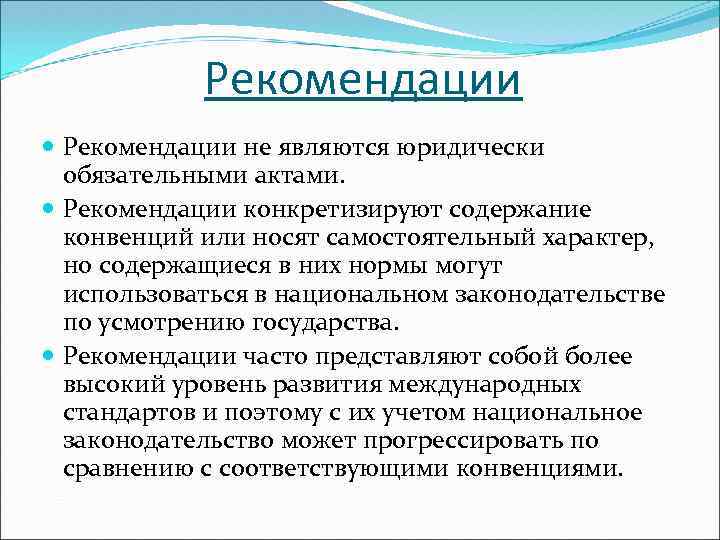 Рекомендации

Рекомендации не являются юридически обязательными актами.

Рекомендации конкретизируют содержание конвенций или носят самостоятельный характер, но содержащиеся в них нормы могут использоваться в национальном законодательстве по усмотрению государства.

Рекомендации часто представляют собой более высокий уровень развития международных стандартов и поэтому с их учетом национальное законодательство может прогрессировать по сравнению с соответствующими конвенциями.